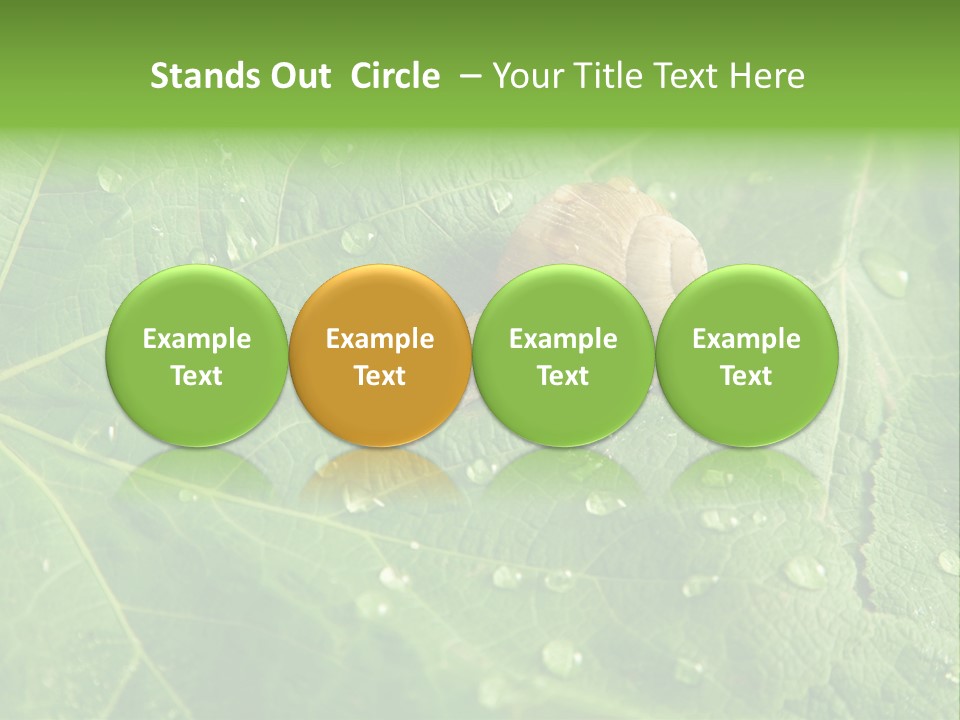 Stands Out Circle – Your Title Text Here

Example Text

Example Text

Example Text

Example Text